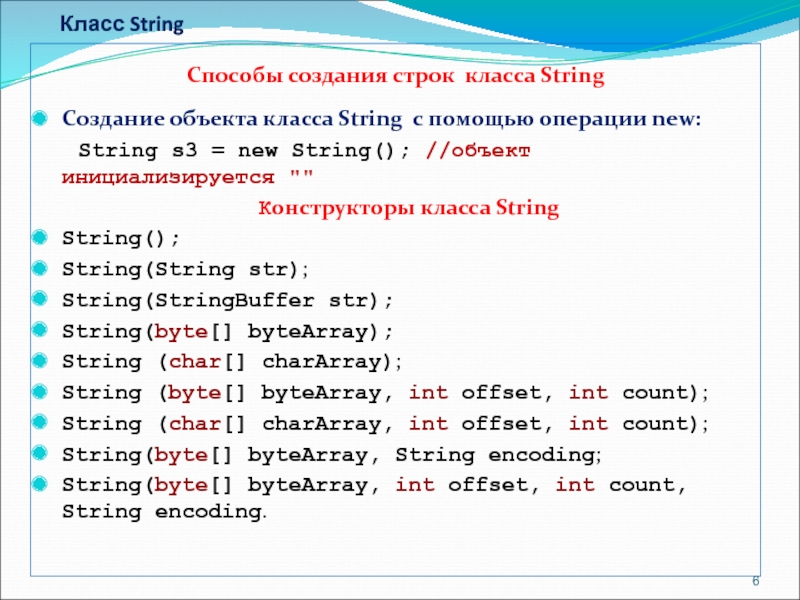 Класс String

Способы создания строк класса String

Создание объекта класса String с помощью операции new:

String s3 = new String(); //объект инициализируется ""

Конструкторы класса String

String();

String(String str);

String(StringBuffer str);

String(byte[] byteArray);

String (char[] charArray);

String (byte[] byteArray, int offset, int count);

String (char[] charArray, int offset, int count);

String(byte[] byteArray, String encoding;

String(byte[] byteArray, int offset, int count, String encoding.

6